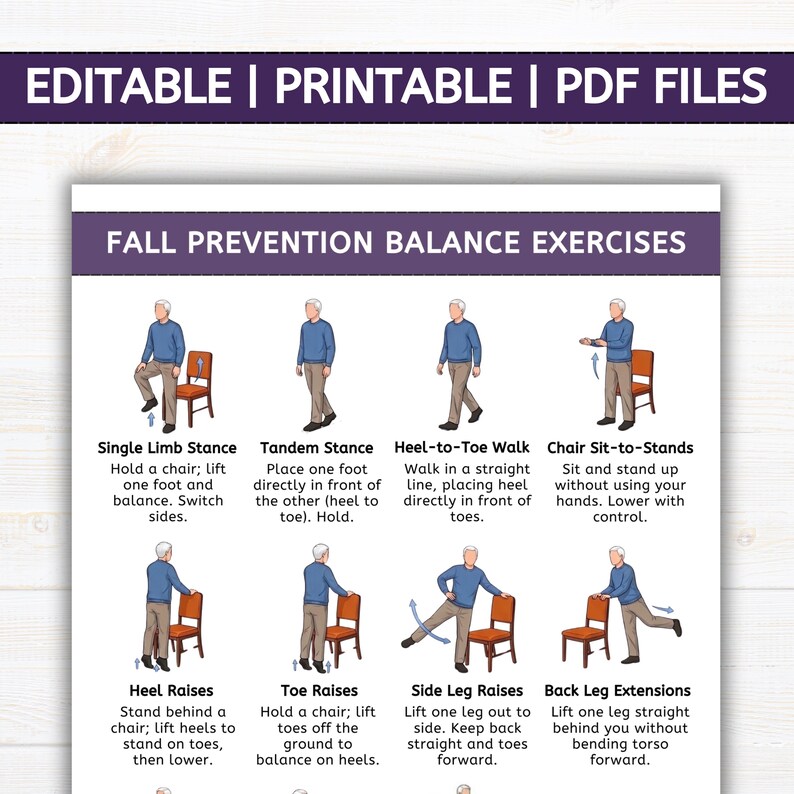 EDITABLE | PRINTABLE | PDF FILES

FALL PREVENTION BALANCE EXERCISES

Single Limb Stance
Hold a chair; lift one foot and balance. Switch sides.

Tandem Stance
Place one foot directly in front of the other (heel to toe). Hold.

Heel-to-Toe Walk
Walk in a straight line, placing heel directly in front of toes.

Chair Sit-to-Stands
Sit and stand up without using your hands. Lower with control.

Heel Raises
Stand behind a chair; lift heels to stand on toes, then lower.

Toe Raises
Hold a chair; lift toes off the ground to balance on heels.

Side Leg Raises
Lift one leg out to side. Keep back straight and toes forward.

Back Leg Extensions
Lift one leg straight behind you without bending torso forward.